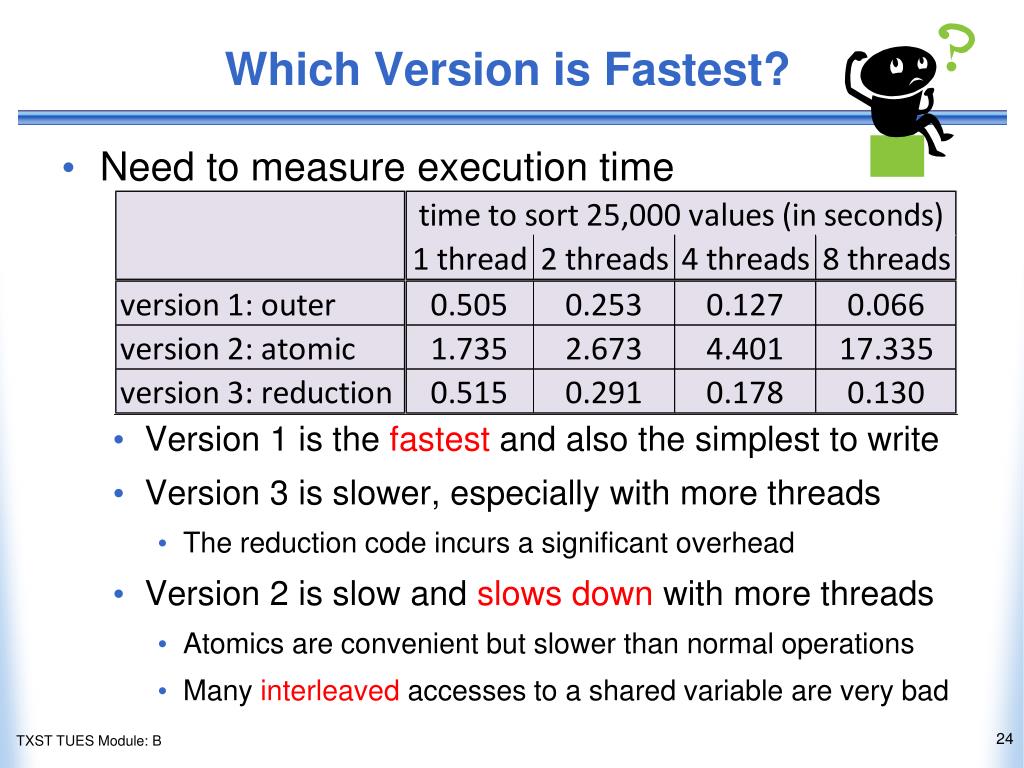 Which Version is Fastest?

?

• Need to measure execution time

| | time to sort 25,000 values (in seconds) | | | |
|---|---|---|---|---|
| | 1 thread | 2 threads | 4 threads | 8 threads |
| version 1: outer | 0.505 | 0.253 | 0.127 | 0.066 |
| version 2: atomic | 1.735 | 2.673 | 4.401 | 17.335 |
| version 3: reduction | 0.515 | 0.291 | 0.178 | 0.130 |

• Version 1 is the fastest and also the simplest to write

• Version 3 is slower, especially with more threads

• The reduction code incurs a significant overhead

• Version 2 is slow and slows down with more threads

• Atomics are convenient but slower than normal operations

• Many interleaved accesses to a shared variable are very bad

TXST TUES Module: B

24